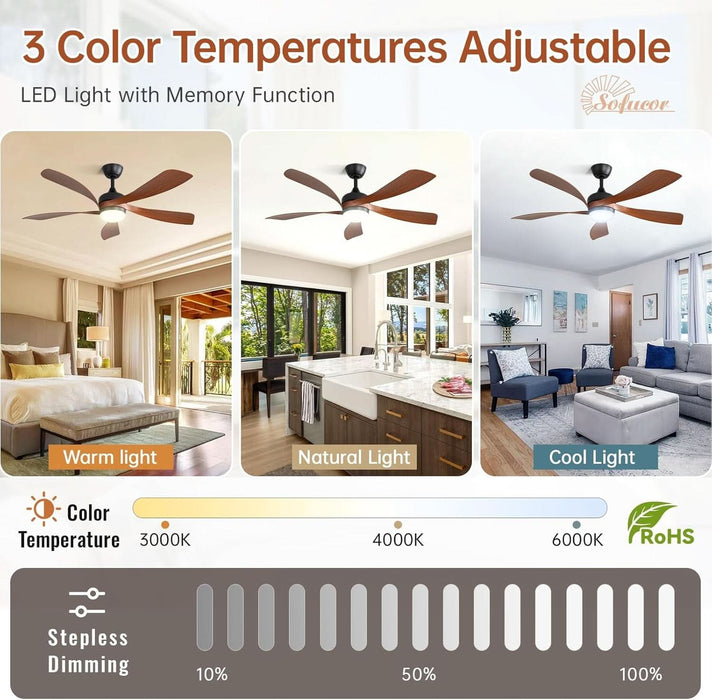 3 Color Temperatures Adjustable

LED Light with Memory Function

Sofucor

Warm light

Natural Light

Cool Light

Color Temperature

3000K

4000K

6000K

RoHS

Stepless Dimming

10%

50%

100%